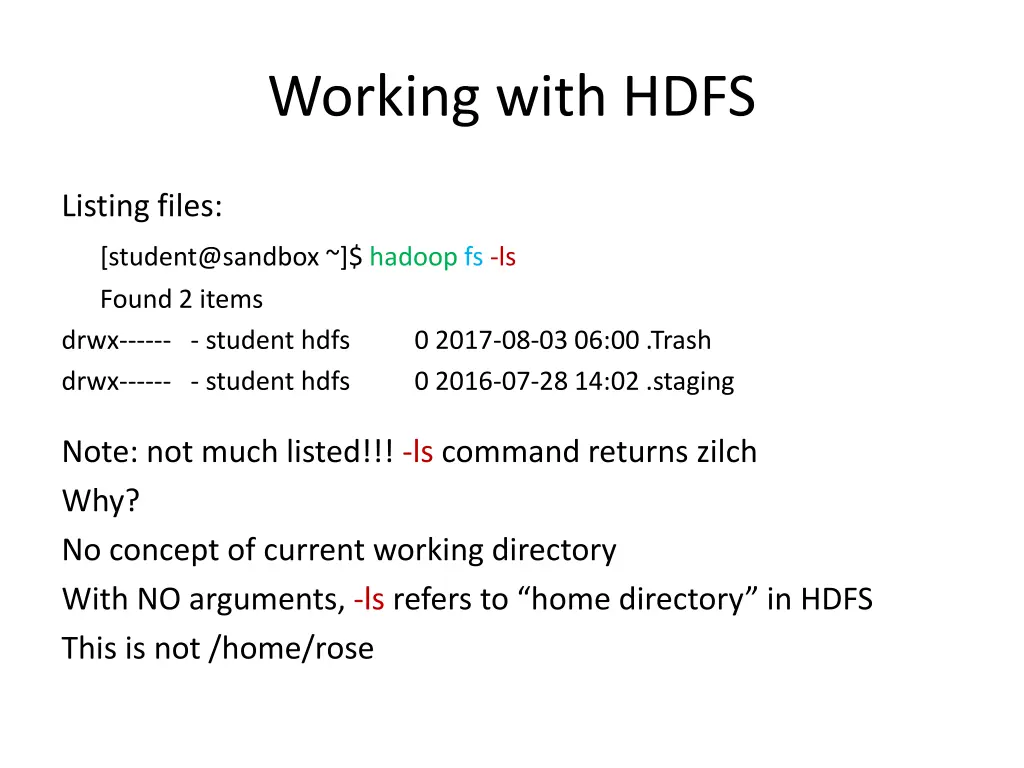 Working with HDFS

Listing files:

[student@sandbox ~]$ hadoop fs -ls

Found 2 items

drwx------ - student hdfs 0 2017-08-03 06:00 .Trash

drwx------ - student hdfs 0 2016-07-28 14:02 .staging

Note: not much listed!!! -ls command returns zilch

Why?

No concept of current working directory

With NO arguments, -ls refers to “home directory” in HDFS

This is not /home/rose